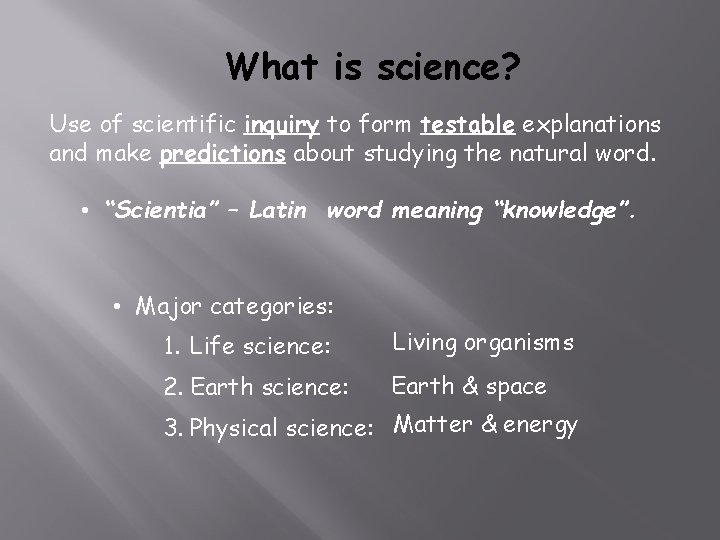 What is science?

Use of scientific inquiry to form testable explanations and make predictions about studying the natural word.

• "Scientia" – Latin word meaning "knowledge".

• Major categories:
1. Life science: Living organisms
2. Earth science: Earth & space
3. Physical science: Matter & energy